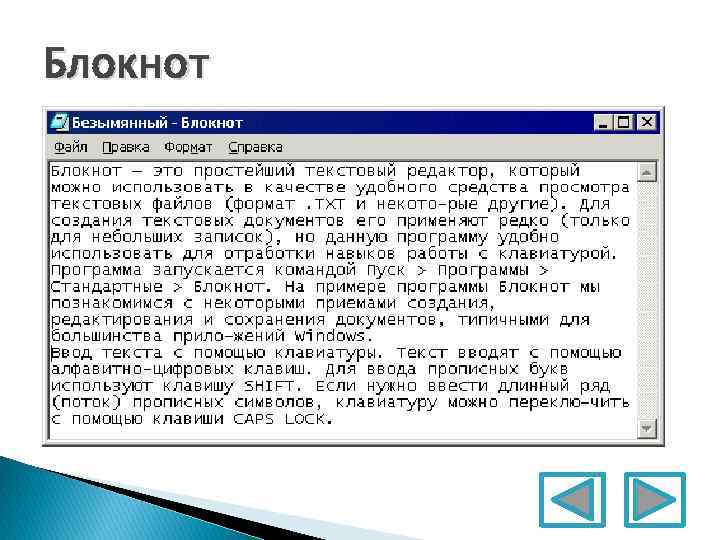 Блокнот

Безымянный - Блокнот

Файл Правка Формат Справка

Блокнот — это простейший текстовый редактор, который можно использовать в качестве удобного средства просмотра текстовых файлов (формат .TXT и некото-рые другие). Для создания текстовых документов его применяют редко (только для небольших записок), но данную программу удобно использовать для отработки навыков работы с клавиатурой. Программа запускается командой Пуск > Программы > Стандартные > Блокнот. На примере программы Блокнот мы познакомимся с некоторыми приемами создания, редактирования и сохранения документов, типичными для большинства прило-жений Windows.
Ввод текста с помощью клавиатуры. Текст вводят с помощью алфавитно-цифровых клавиш. Для ввода прописных букв используют клавишу SHIFT. Если нужно ввести длинный ряд (поток) прописных символов, клавиатуру можно переклю-чить с помощью клавиши CAPS LOCK.